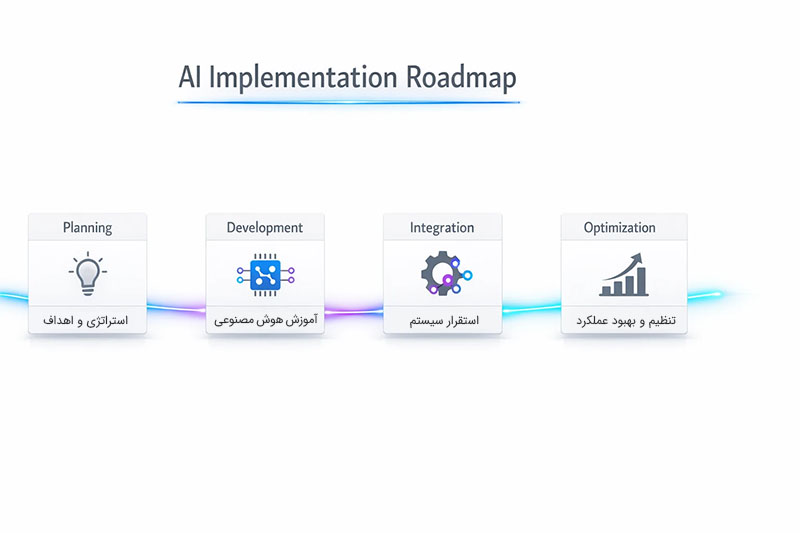 AI Implementation Roadmap

Planning

استراتژی و اهداف

Development

آموزش هوش مصنوعی

Integration

استقرار سیستم

Optimization

تنظیم و بهبود عملکرد